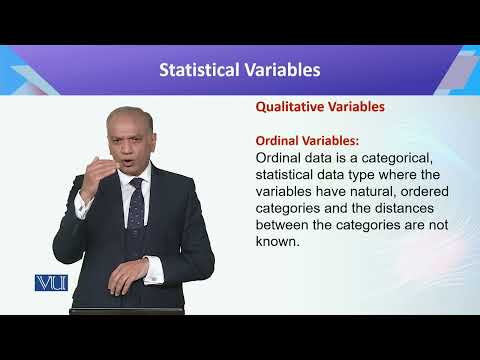 Statistical Variables

Qualitative Variables

Ordinal Variables:
Ordinal data is a categorical, statistical data type where the variables have natural, ordered categories and the distances between the categories are not known.

VU